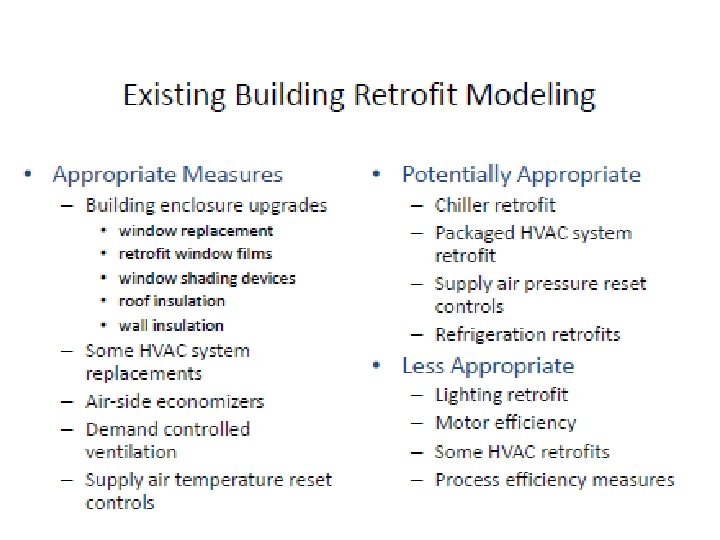 Existing Building Retrofit Modeling

• Appropriate Measures
– Building enclosure upgrades
• window replacement
• retrofit window films
• window shading devices
• roof insulation
• wall insulation
– Some HVAC system replacements
– Air-side economizers
– Demand controlled ventilation
– Supply air temperature reset controls

• Potentially Appropriate
– Chiller retrofit
– Packaged HVAC system retrofit
– Supply air pressure reset controls
– Refrigeration retrofits
• Less Appropriate
– Lighting retrofit
– Motor efficiency
– Some HVAC retrofits
– Process efficiency measures